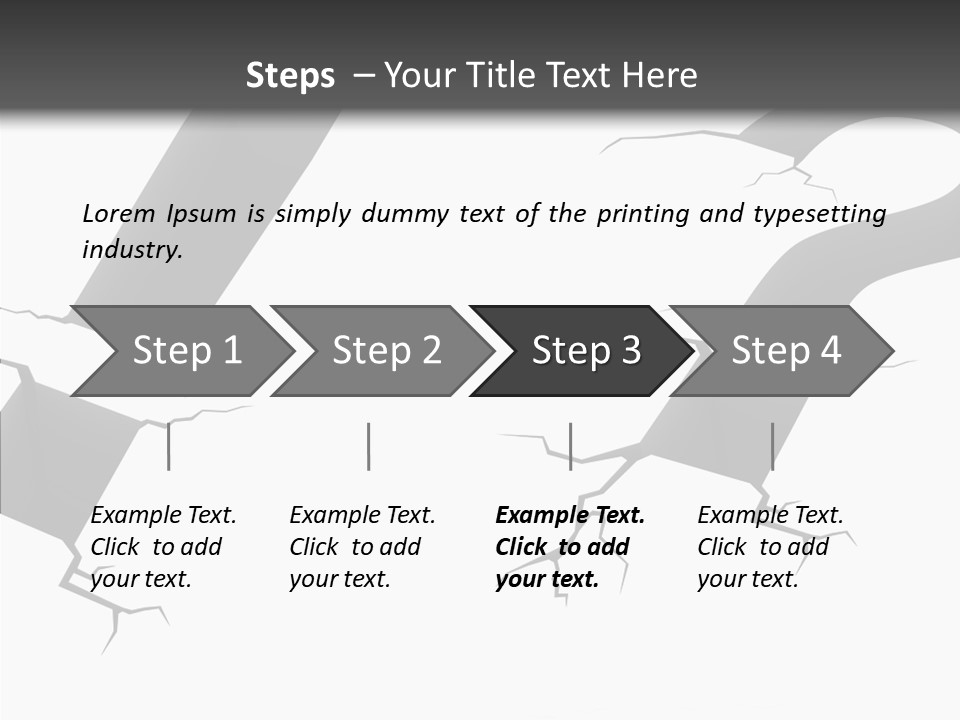 Steps – Your Title Text Here

Lorem Ipsum is simply dummy text of the printing and typesetting industry.

Step 1

Step 2

Step 3

Step 4

Example Text. Click to add your text.

Example Text. Click to add your text.

Example Text. Click to add your text.

Example Text. Click to add your text.